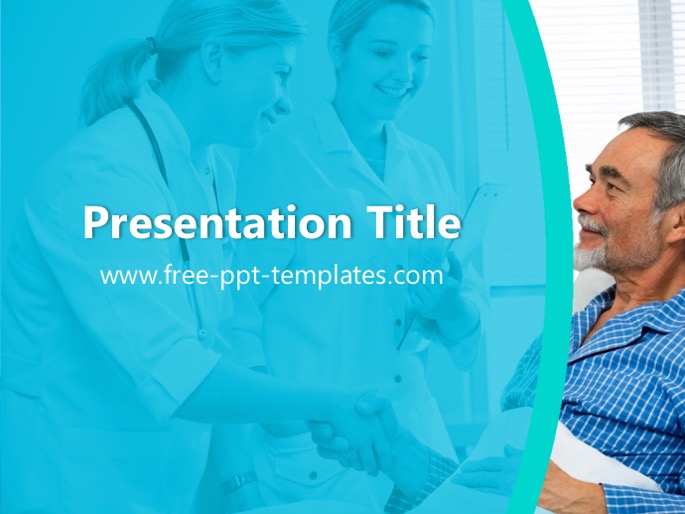 Presentation Title

www.free-ppt-templates.com